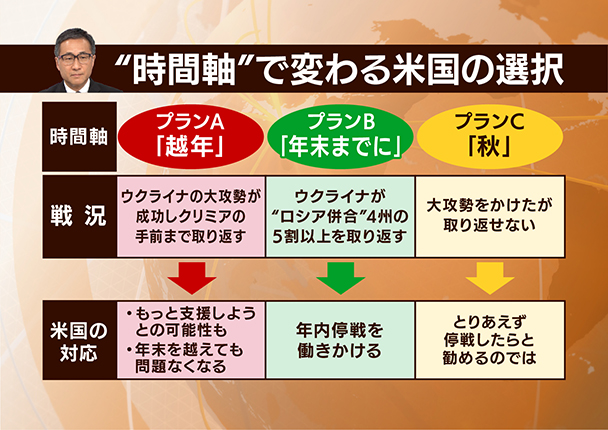 “時間軸”で変わる米国の選択

| 時間軸 | プランA「越年」 | プランB「年末までに」 | プランC「秋」 |
|---|---|---|---|
| 戦 況 | ウクライナの大攻勢が成功しクリミアの手前まで取り返す | ウクライナが“ロシア併合”4州の5割以上を取り返す | 大攻勢をかけたが取り返せない |
| 米国の対応 | ・もっと支援しようとの可能性も ・年末を越えても問題なくなる | 年内停戦を働きかける | とりあえず停戦したらと勧めるのでは |